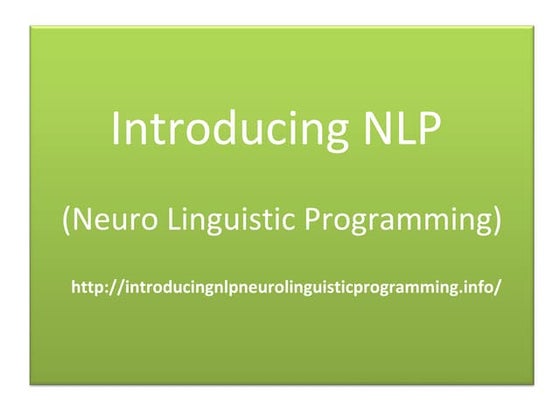 Introducing NLP

(Neuro Linguistic Programming)

http://introducingnlpneurolinguisticprogramming.info/